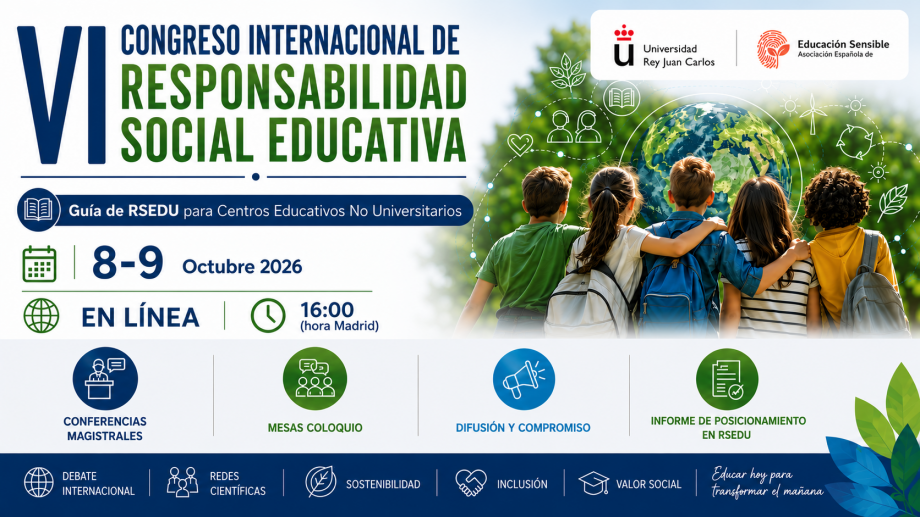 VI CONGRESO INTERNACIONAL DE RESPONSABILIDAD SOCIAL EDUCATIVA

Universidad Rey Juan Carlos

Educación Sensible
Asociación Española de

Guía de RSEDU para Centros Educativos No Universitarios

8-9 Octubre 2026

EN LÍNEA

16:00 (hora Madrid)

CONFERENCIAS MAGISTRALES

MESAS COLOQUIO

DIFUSIÓN Y COMPROMISO

INFORME DE POSICIONAMIENTO EN RSEDU

DEBATE INTERNACIONAL

REDES CIENTÍFICAS

SOSTENIBILIDAD

INCLUSIÓN

VALOR SOCIAL

Educar hoy para transformar el mañana